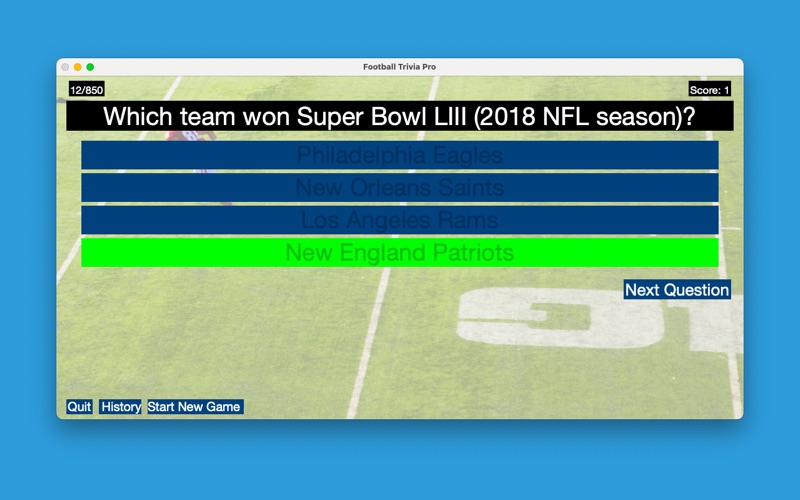 Football Trivia Pro

12/850

Score: 1

Which team won Super Bowl LIII (2018 NFL season)?

Philadelphia Eagles

New Orleans Saints

Los Angeles Rams

New England Patriots

Next Question

Quit History Start New Game